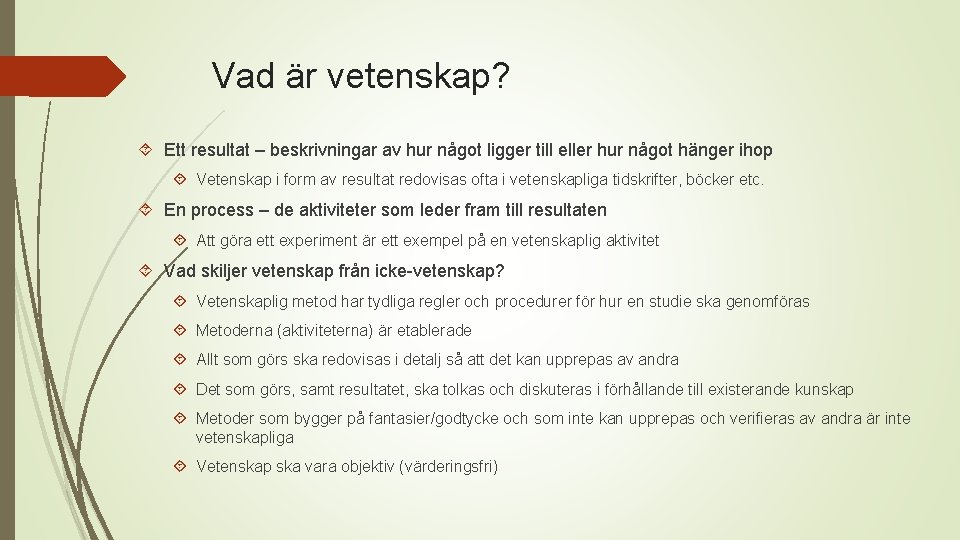 Vad är vetenskap?

Ett resultat – beskrivningar av hur något ligger till eller hur något hänger ihop

Vetenskap i form av resultat redovisas ofta i vetenskapliga tidskrifter, böcker etc.

En process – de aktiviteter som leder fram till resultaten

Att göra ett experiment är ett exempel på en vetenskaplig aktivitet

Vad skiljer vetenskap från icke-vetenskap?

Vetenskaplig metod har tydliga regler och procedurer för hur en studie ska genomföras

Metoderna (aktiviteterna) är etablerade

Allt som görs ska redovisas i detalj så att det kan upprepas av andra

Det som görs, samt resultatet, ska tolkas och diskuteras i förhållande till existerande kunskap

Metoder som bygger på fantasier/godtycke och som inte kan upprepas och verifieras av andra är inte vetenskapliga

Vetenskap ska vara objektiv (värderingsfri)